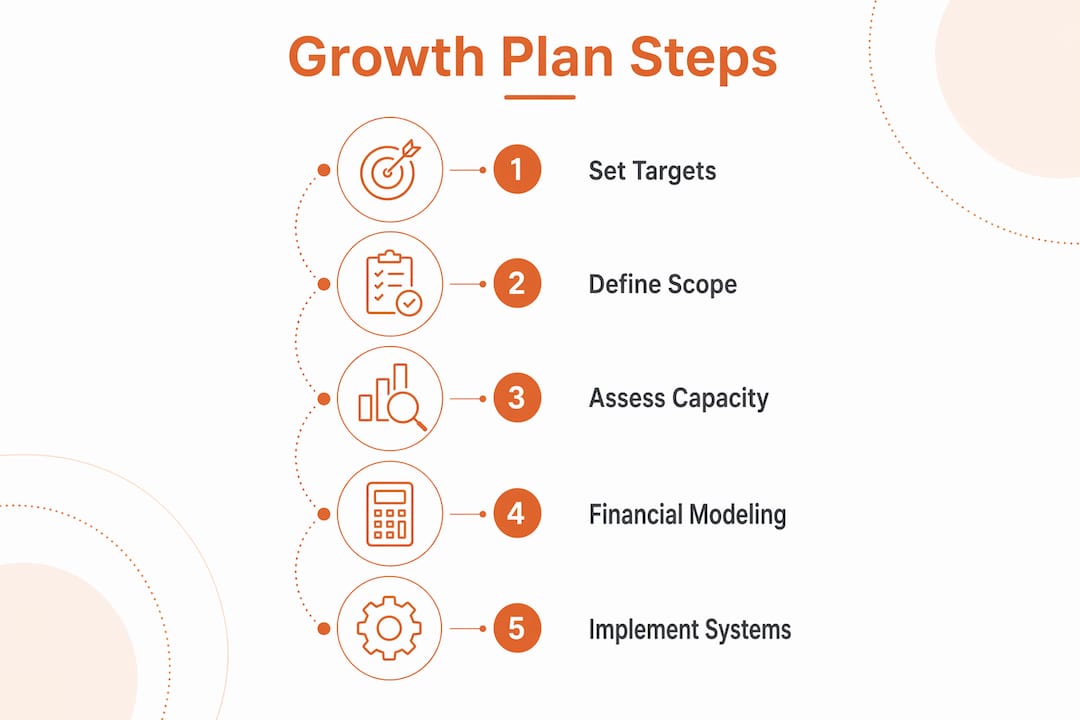 Growth Plan Steps

1 Set Targets

2 Define Scope

3 Assess Capacity

4 Financial Modeling

5 Implement Systems